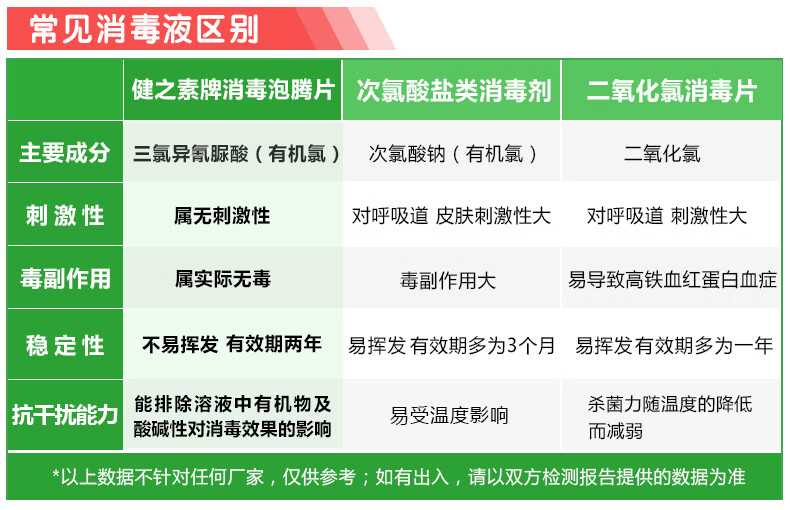 常见消毒液区别

| | 健之素牌消毒泡腾片 | 次氯酸盐类消毒剂 | 二氧化氯消毒片 |
|---|---|---|---|
| 主要成分 | 三氯异氰脲酸（有机氯） | 次氯酸钠（有机氯） | 二氧化氯 |
| 刺激性 | 属无刺激性 | 对呼吸道 皮肤刺激性大 | 对呼吸道 刺激性大 |
| 毒副作用 | 属实际无毒 | 毒副作用大 | 易导致高铁血红蛋白血症 |
| 稳定性 | 不易挥发 有效期两年 | 易挥发 有效期多为3个月 | 易挥发 有效期多为一年 |
| 抗干扰能力 | 能排除溶液中有机物及酸碱性对消毒效果的影响 | 易受温度影响 | 杀菌力随温度的降低而减弱 |

*以上数据不针对任何厂家，仅供参考；如有出入，请以双方检测报告提供的数据为准